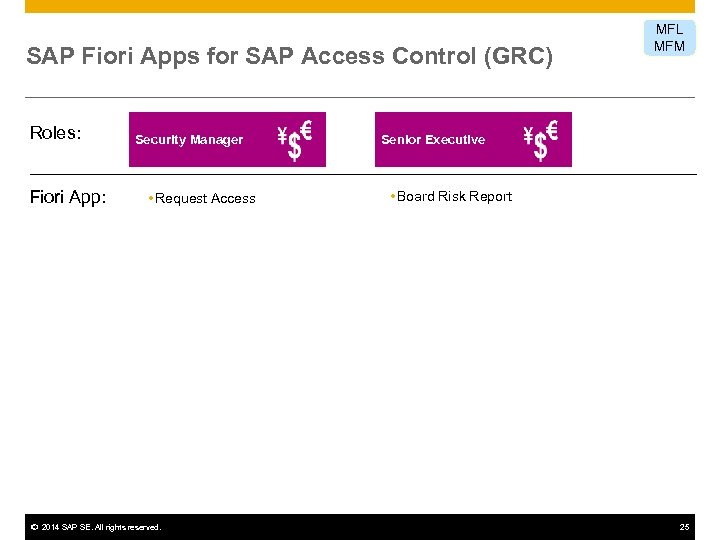 SAP Fiori Apps for SAP Access Control (GRC)

MFL
MFM

Roles:

Security Manager ¥$€

Senior Executive ¥$€

Fiori App:

• Request Access

• Board Risk Report

© 2014 SAP SE. All rights reserved.

25